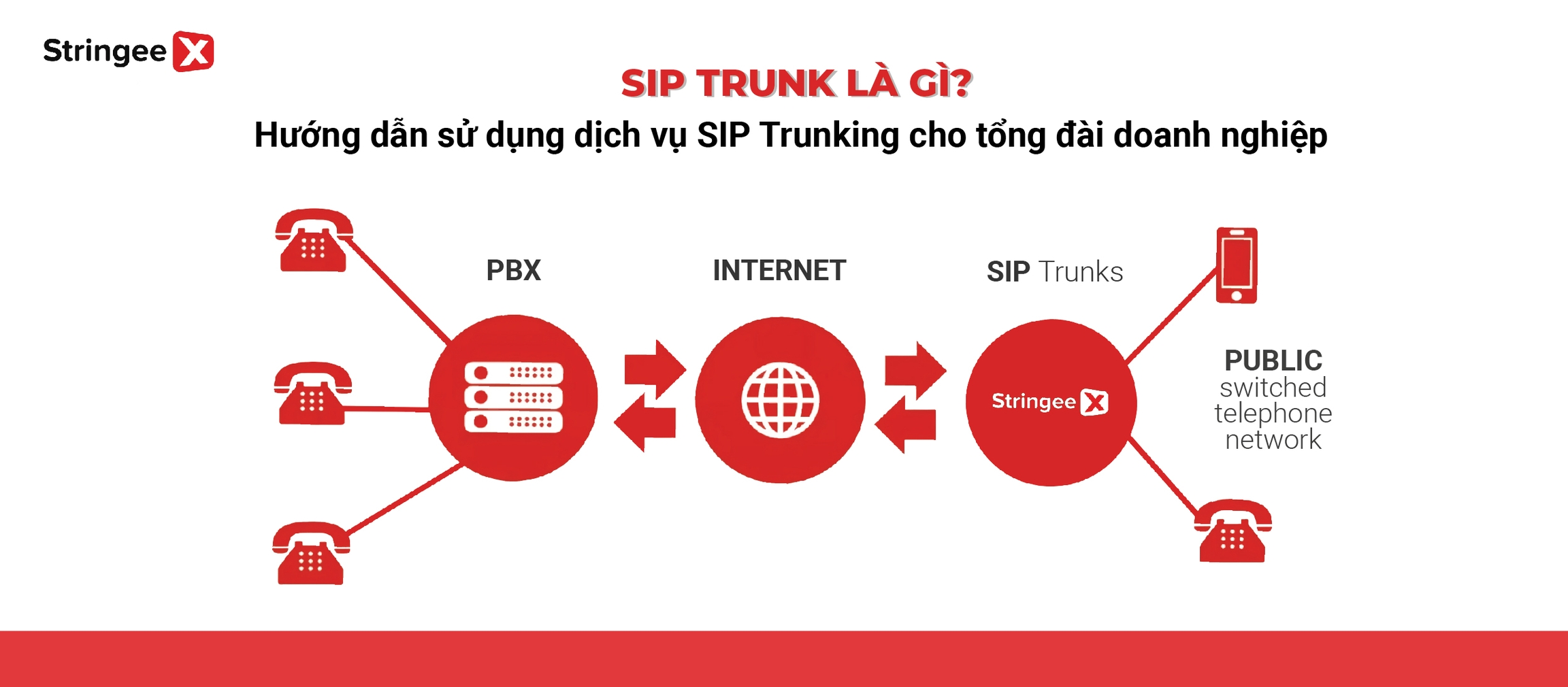 Stringee X

SIP TRUNK LÀ GÌ?

Hướng dẫn sử dụng dịch vụ SIP Trunking cho tổng đài doanh nghiệp

PBX

INTERNET

SIP Trunks

Stringee X

PUBLIC switched telephone network